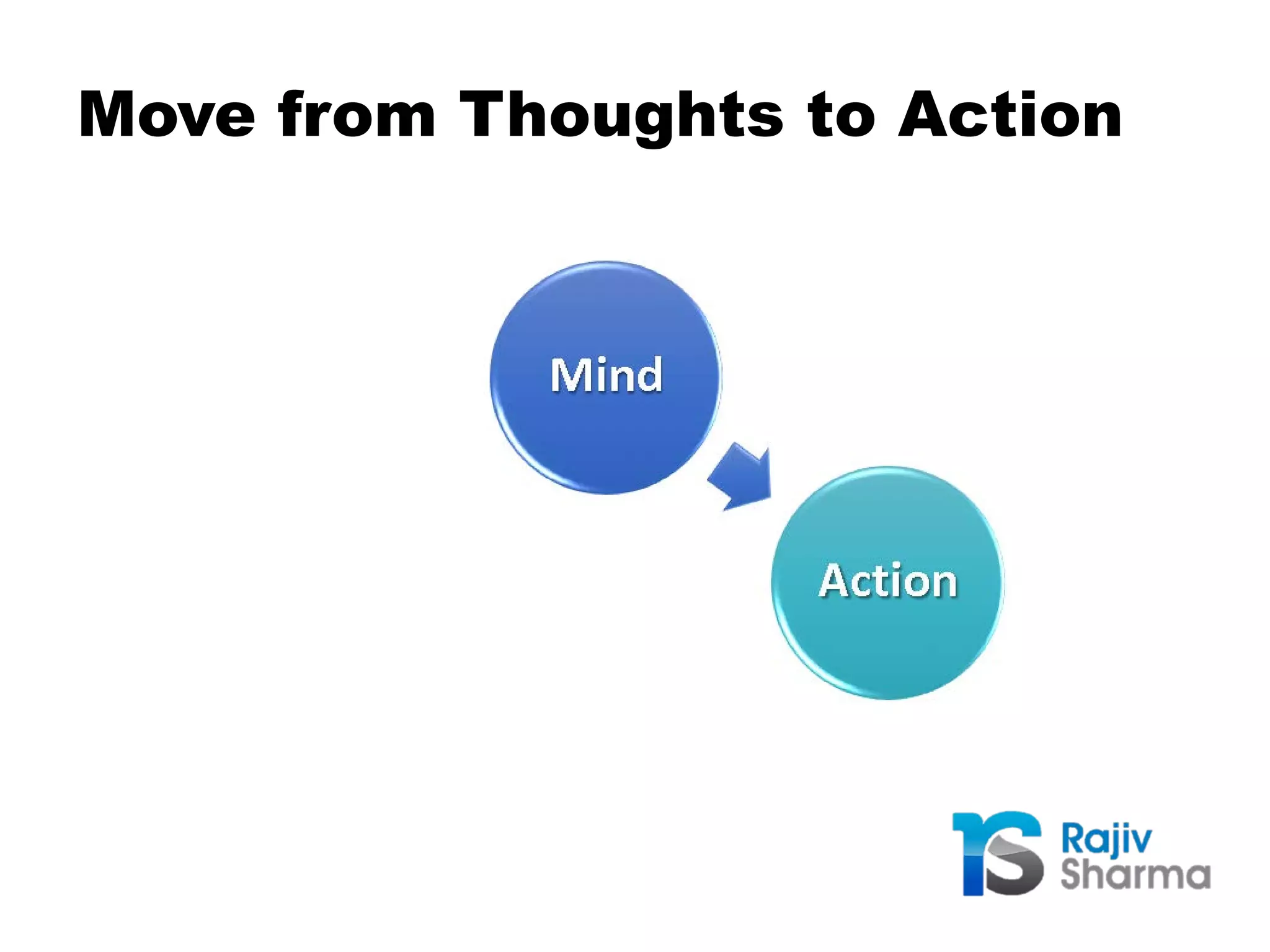 Move from Thoughts to Action

Mind

Action

rs Rajiv Sharma